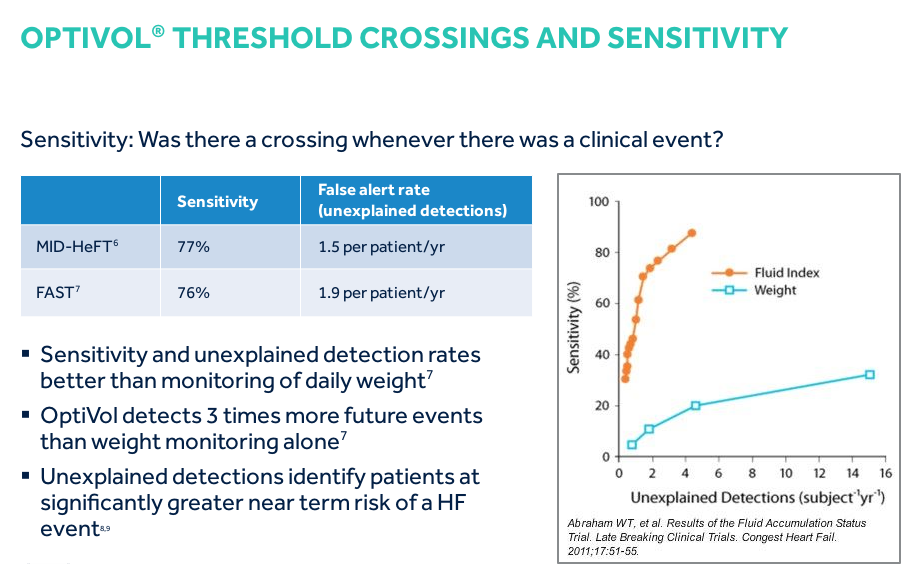 OPTIVOL® THRESHOLD CROSSINGS AND SENSITIVITY

Sensitivity: Was there a crossing whenever there was a clinical event?

| | Sensitivity | False alert rate (unexplained detections) |
|---|---|---|
| MID-HeFT$^6$ | 77% | 1.5 per patient/yr |
| FAST$^7$ | 76% | 1.9 per patient/yr |

▪ Sensitivity and unexplained detection rates better than monitoring of daily weight$^7$

▪ OptiVol detects 3 times more future events than weight monitoring alone$^7$

▪ Unexplained detections identify patients at significantly greater near term risk of a HF event$^{8,9}$

100
80
60
40
20
0
Sensitivity (%)
Fluid Index
Weight
0 2 4 6 8 10 12 14 16
Unexplained Detections (subject$^{-1}$yr$^{-1}$)

Abraham WT, et al. Results of the Fluid Accumulation Status Trial. Late Breaking Clinical Trials. Congest Heart Fail. 2011;17:51-55.